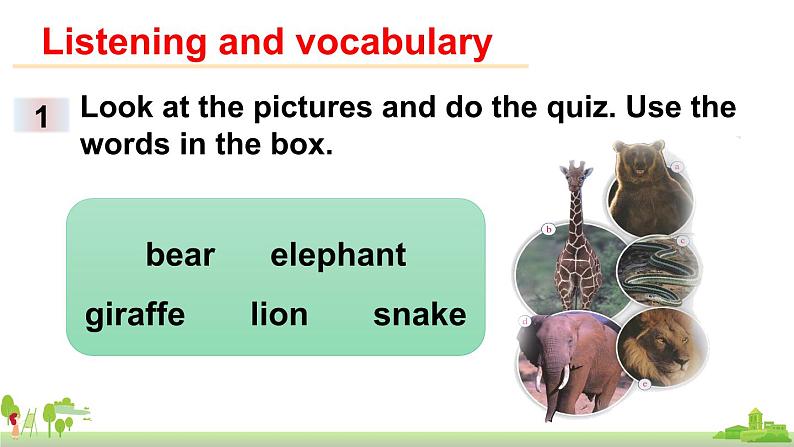 Listening and vocabulary

1 Look at the pictures and do the quiz. Use the words in the box.

bear elephant
giraffe lion snake

a
b
c
d
e